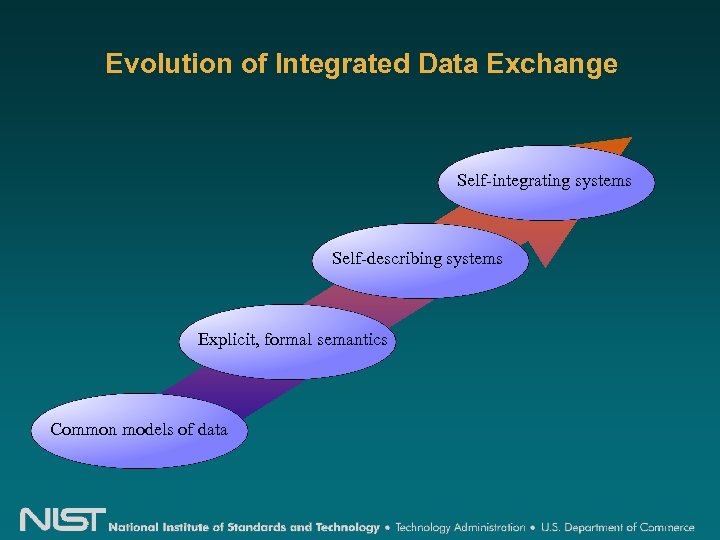 Evolution of Integrated Data Exchange

Self-integrating systems

Self-describing systems

Explicit, formal semantics

Common models of data

NIST National Institute of Standards and Technology • Technology Administration • U.S. Department of Commerce